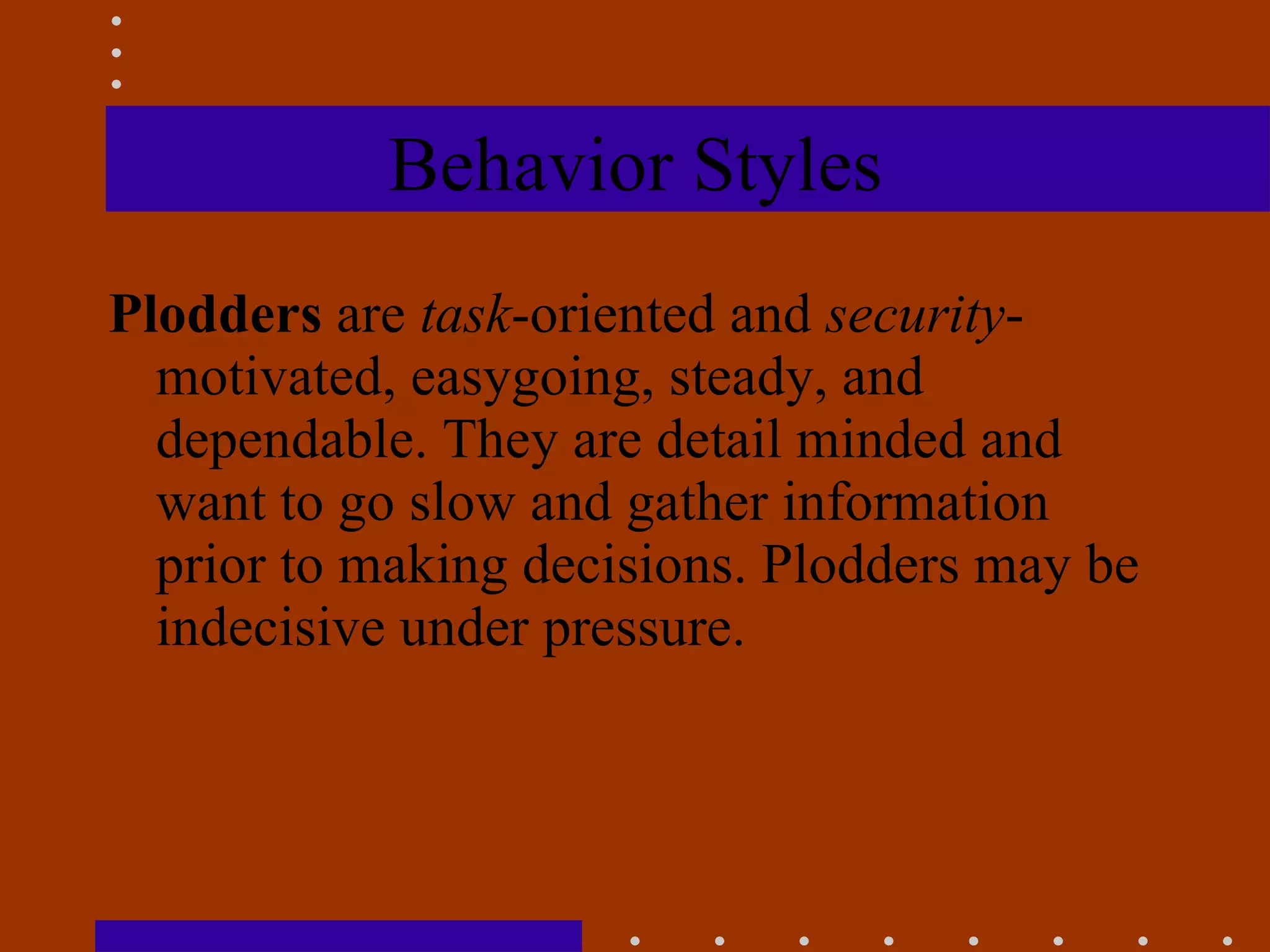 Behavior Styles

Plodders are task-oriented and security-motivated, easygoing, steady, and dependable. They are detail minded and want to go slow and gather information prior to making decisions. Plodders may be indecisive under pressure.